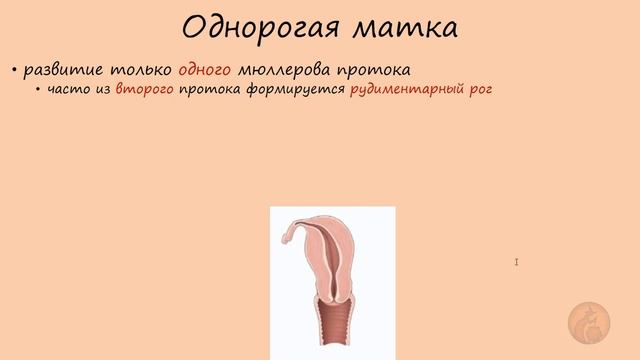 Однорогая матка

• развитие только одного мюллерова протока
 • часто из второго протока формируется рудиментарный рог